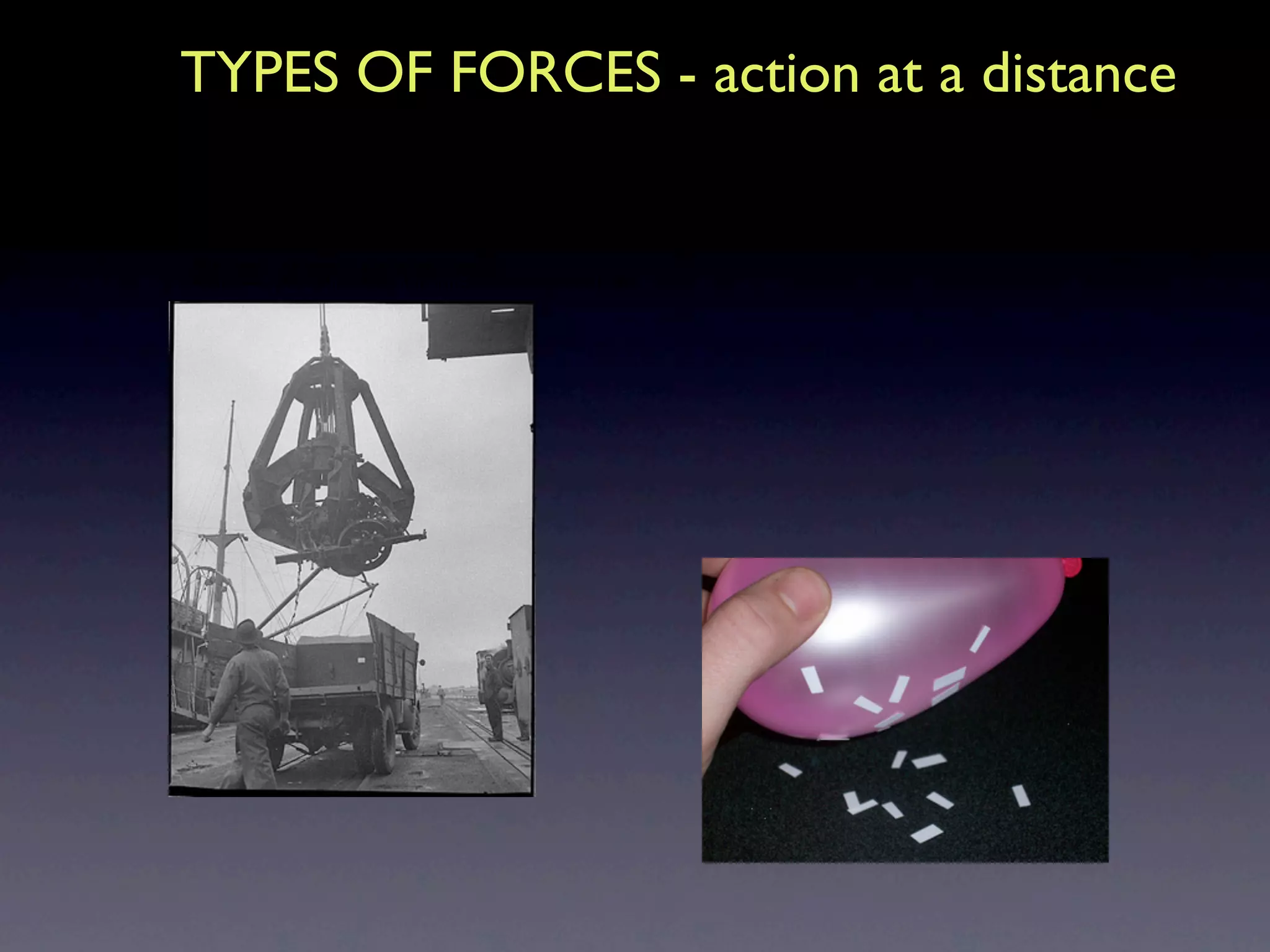 TYPES OF FORCES - action at a distance